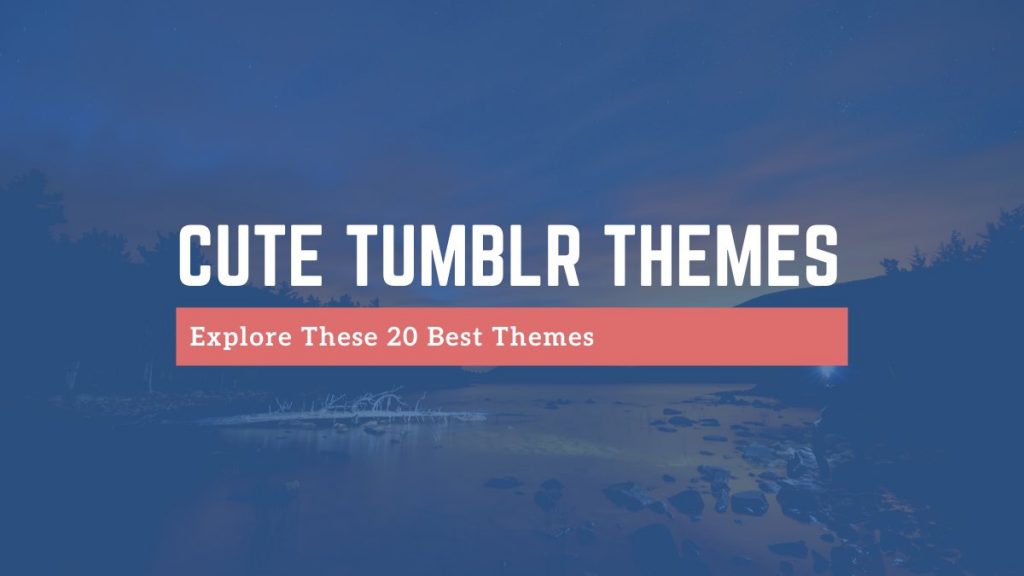 CUTE TUMBLR THEMES

Explore These 20 Best Themes